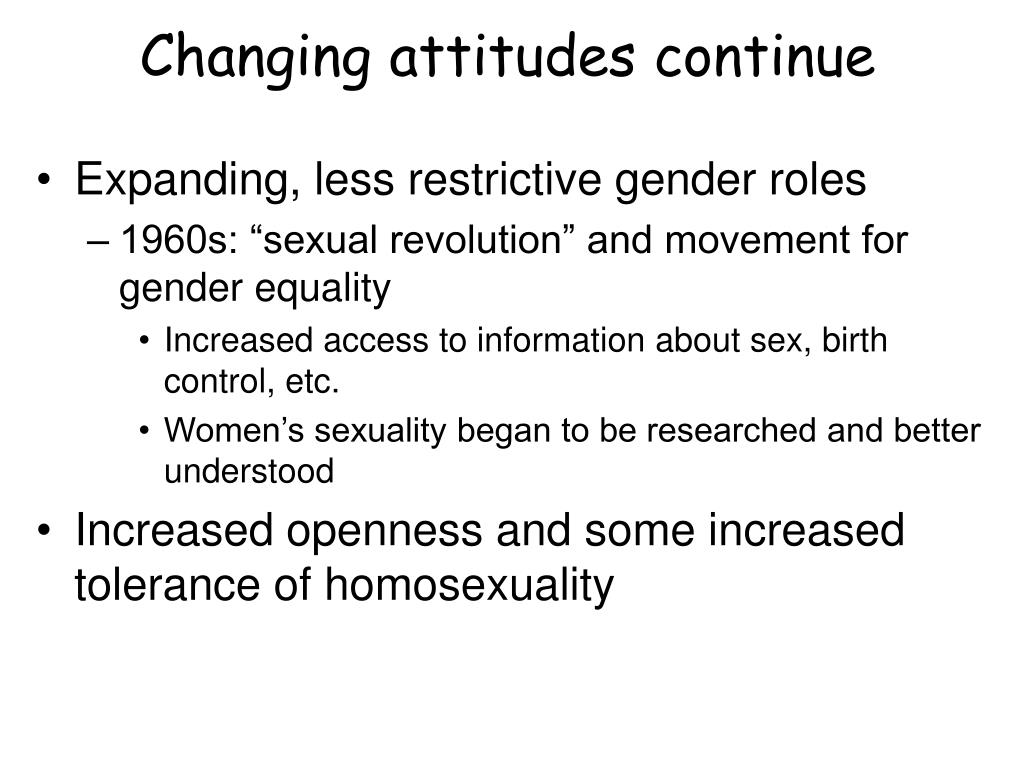 Changing attitudes continue

• Expanding, less restrictive gender roles
– 1960s: “sexual revolution” and movement for gender equality
• Increased access to information about sex, birth control, etc.
• Women’s sexuality began to be researched and better understood

• Increased openness and some increased tolerance of homosexuality